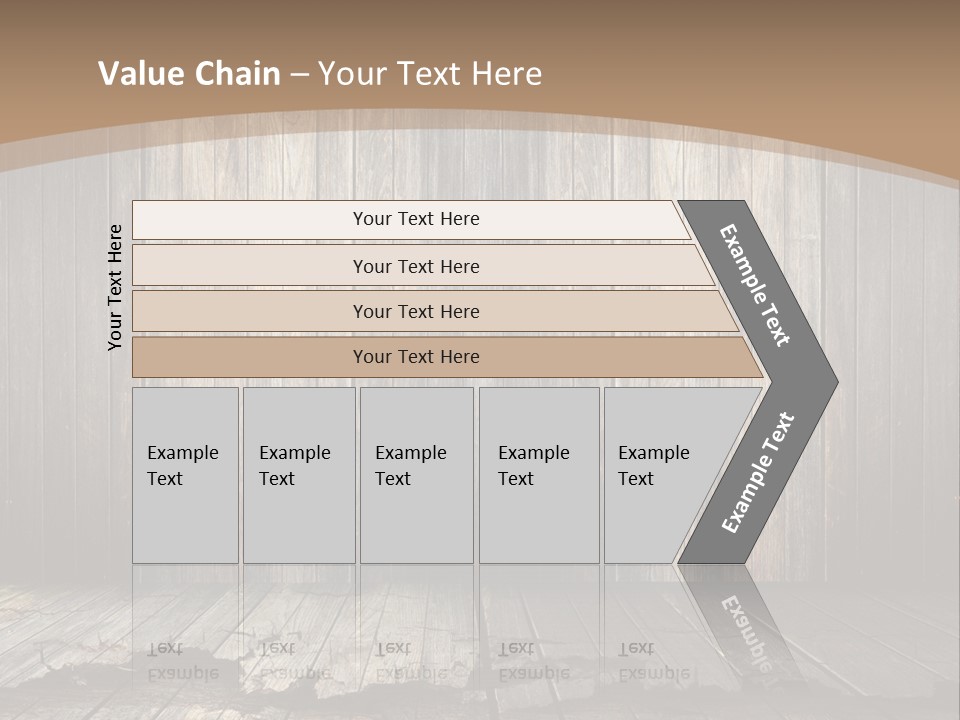 Value Chain – Your Text Here

Your Text Here

Your Text Here

Your Text Here

Your Text Here

Your Text Here

Example Text

Example Text

Example Text

Example Text

Example Text

Example Text

Example Text